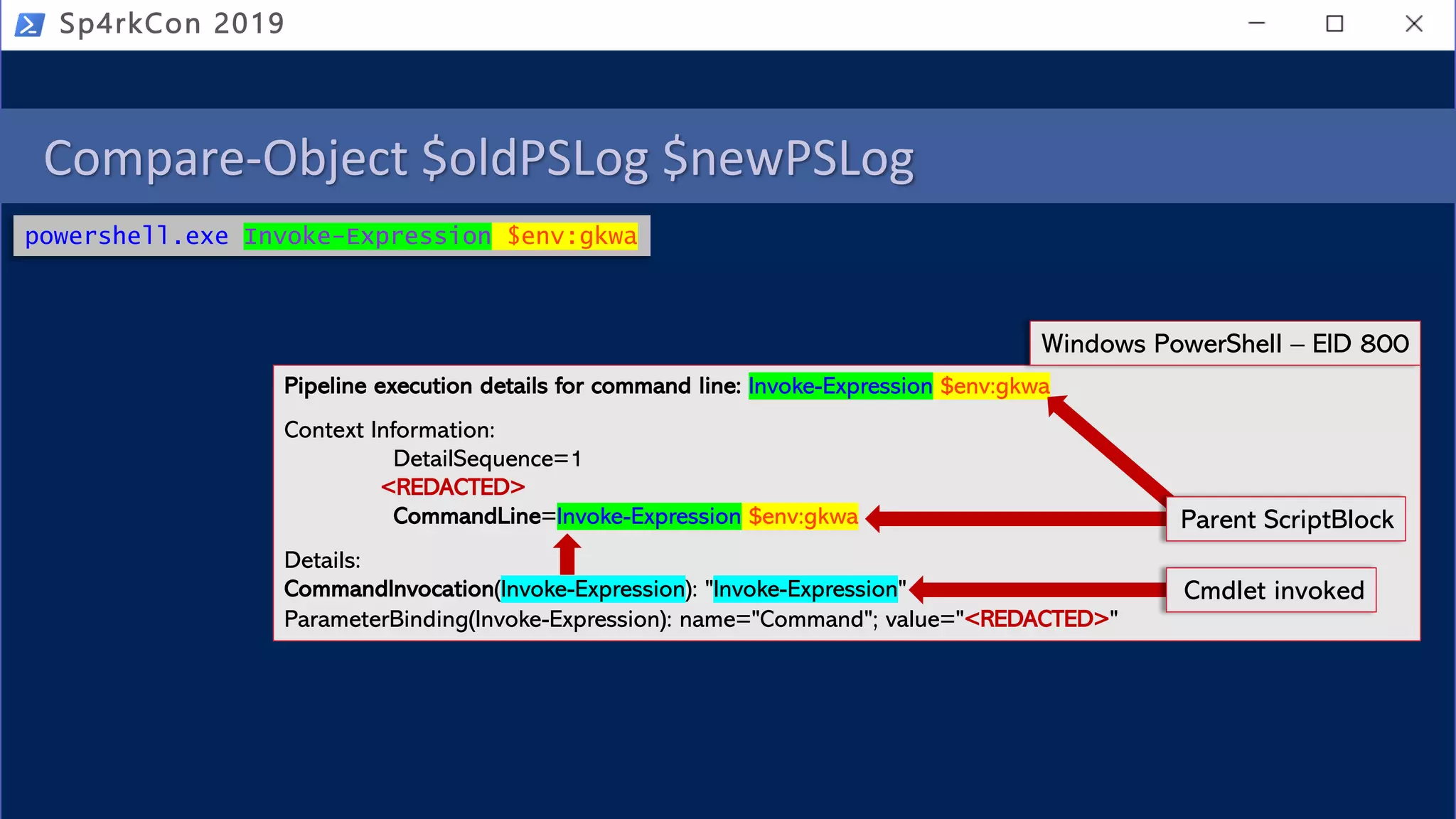 Sp4rkCon 2019

Compare-Object $oldPSLog $newPSLog

powershell.exe Invoke-Expression $env:gkwa

Windows PowerShell – EID 800

Pipeline execution details for command line: Invoke-Expression $env:gkwa

Context Information:
DetailSequence=1
<REDACTED>
CommandLine=Invoke-Expression $env:gkwa

Details:
CommandInvocation(Invoke-Expression): "Invoke-Expression"
ParameterBinding(Invoke-Expression): name="Command"; value="<REDACTED>"

Parent ScriptBlock

Cmdlet invoked